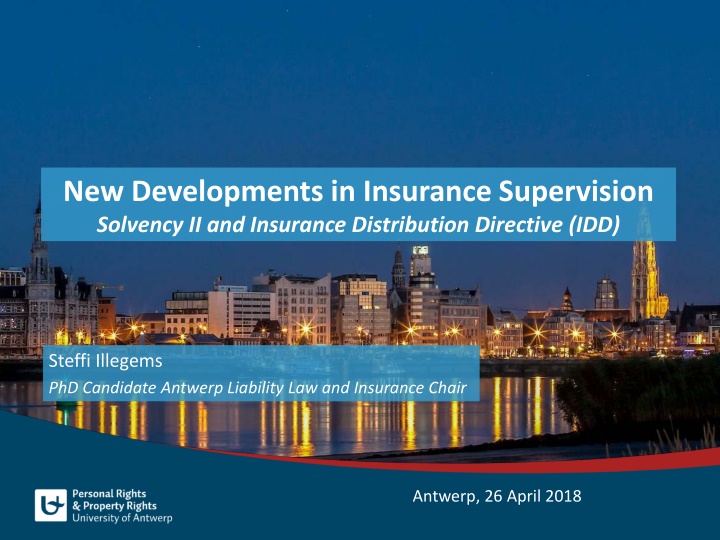 New Developments in Insurance Supervision
Solvency II and Insurance Distribution Directive (IDD)

Steffi Illegems
PhD Candidate Antwerp Liability Law and Insurance Chair

Personal Rights
& Property Rights
University of Antwerp

Antwerp, 26 April 2018